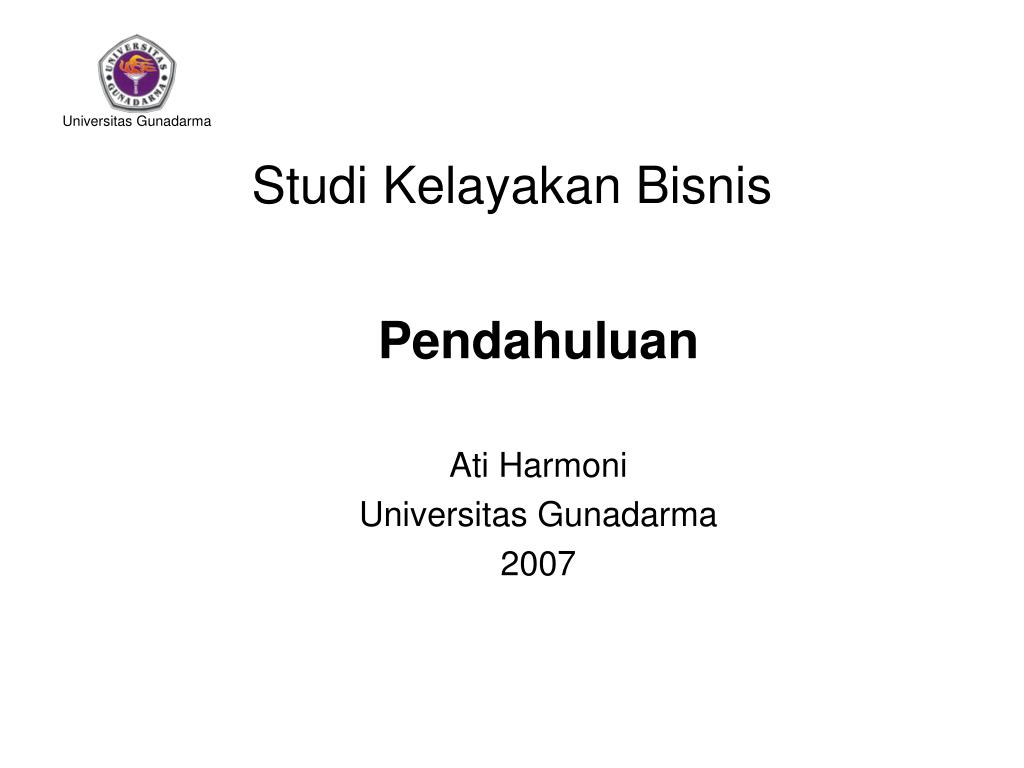 UNIVERSITAS GUNADARMA

Universitas Gunadarma

Studi Kelayakan Bisnis

Pendahuluan

Ati Harmoni
Universitas Gunadarma
2007